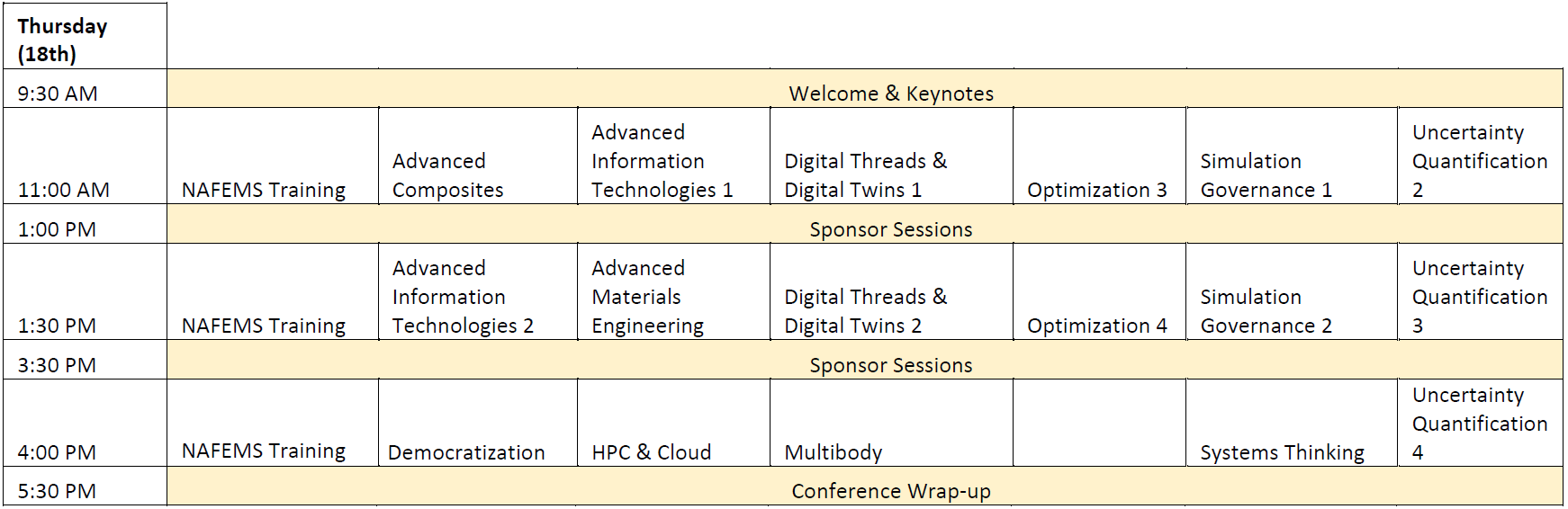 | Thursday (18th) | | | | | | | |
|---|---|---|---|---|---|---|---|
| 9:30 AM | Welcome & Keynotes | | | | | | |
| 11:00 AM | NAFEMS Training | Advanced Composites | Advanced Information Technologies 1 | Digital Threads & Digital Twins 1 | Optimization 3 | Simulation Governance 1 | Uncertainty Quantification 2 |
| 1:00 PM | Sponsor Sessions | | | | | | |
| 1:30 PM | NAFEMS Training | Advanced Information Technologies 2 | Advanced Materials Engineering | Digital Threads & Digital Twins 2 | Optimization 4 | Simulation Governance 2 | Uncertainty Quantification 3 |
| 3:30 PM | Sponsor Sessions | | | | | | |
| 4:00 PM | NAFEMS Training | Democratization | HPC & Cloud | Multibody | | Systems Thinking | Uncertainty Quantification 4 |
| 5:30 PM | Conference Wrap-up | | | | | | |